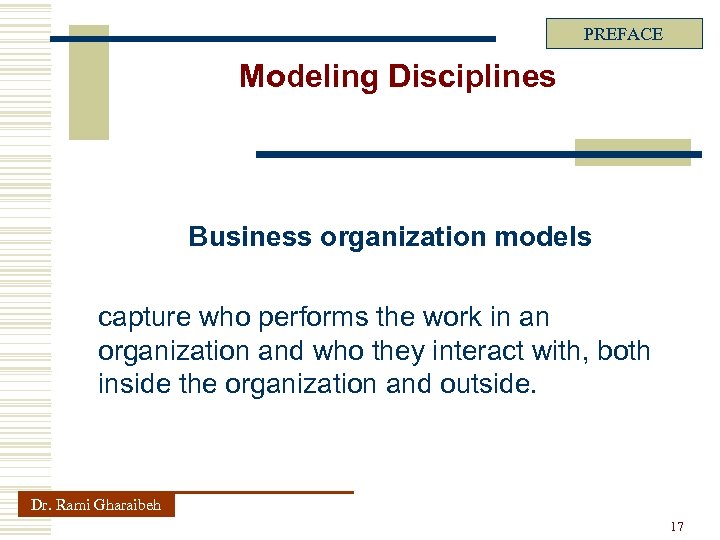 PREFACE

Modeling Disciplines

Business organization models

capture who performs the work in an organization and who they interact with, both inside the organization and outside.

Dr. Rami Gharaibeh

17